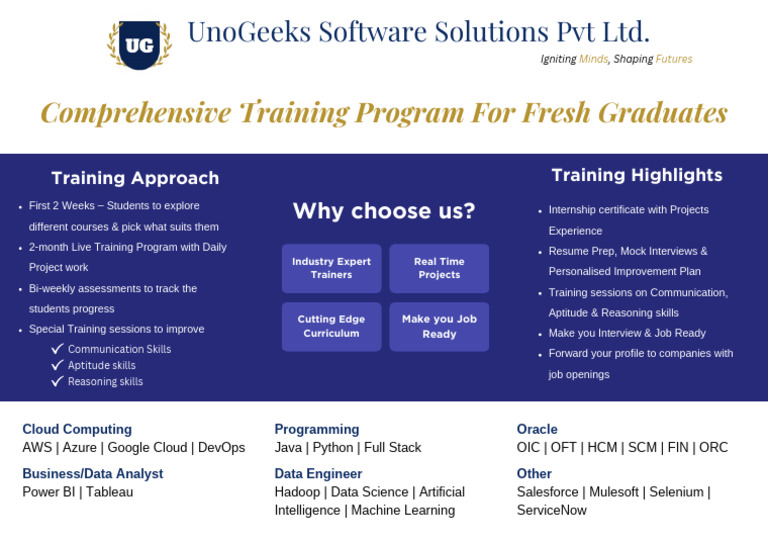 UG

UnoGeeks Software Solutions Pvt Ltd.

Igniting Minds, Shaping Futures

Comprehensive Training Program For Fresh Graduates

Training Approach

- First 2 Weeks – Students to explore different courses & pick what suits them
- 2-month Live Training Program with Daily Project work
- Bi-weekly assessments to track the students progress
- Special Training sessions to improve
  ✓ Communication Skills
  ✓ Aptitude skills
  ✓ Reasoning skills

Why choose us?

Industry Expert Trainers

Real Time Projects

Cutting Edge Curriculum

Make you Job Ready

Training Highlights

- Internship certificate with Projects Experience
- Resume Prep, Mock Interviews & Personalised Improvement Plan
- Training sessions on Communication, Aptitude & Reasoning skills
- Make you Interview & Job Ready
- Forward your profile to companies with job openings

Cloud Computing
AWS | Azure | Google Cloud | DevOps

Business/Data Analyst
Power BI | Tableau

Programming
Java | Python | Full Stack

Data Engineer
Hadoop | Data Science | Artificial Intelligence | Machine Learning

Oracle
OIC | OFT | HCM | SCM | FIN | ORC

Other
Salesforce | Mulesoft | Selenium | ServiceNow